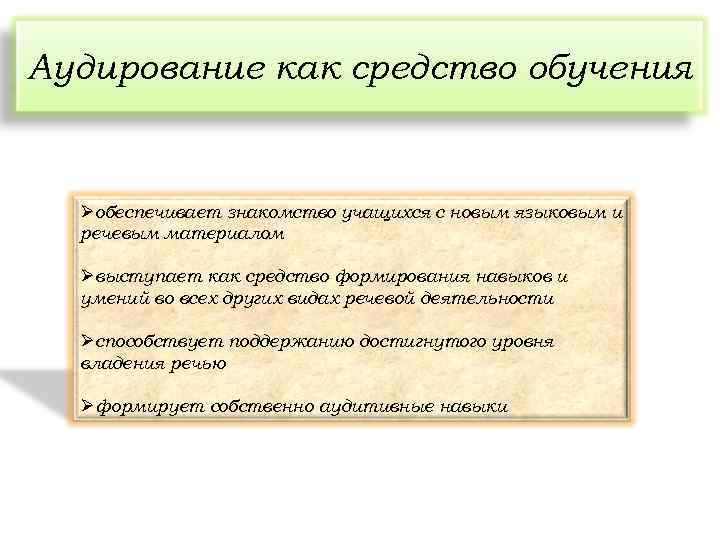 Аудирование как средство обучения

➢обеспечивает знакомство учащихся с новым языковым и речевым материалом

➢выступает как средство формирования навыков и умений во всех других видах речевой деятельности

➢способствует поддержанию достигнутого уровня владения речью

➢формирует собственно аудитивные навыки